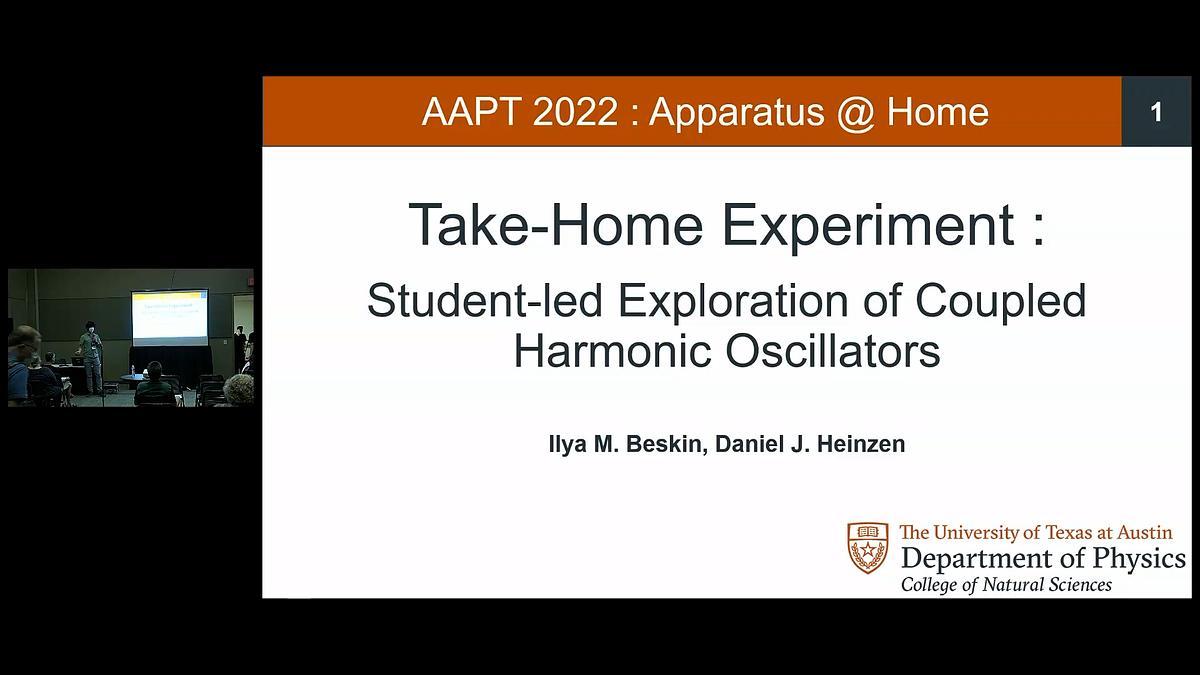 AAPT 2022 : Apparatus @ Home

1

Take-Home Experiment :

Student-led Exploration of Coupled Harmonic Oscillators

Ilya M. Beskin, Daniel J. Heinzen

The University of Texas at Austin
Department of Physics
College of Natural Sciences